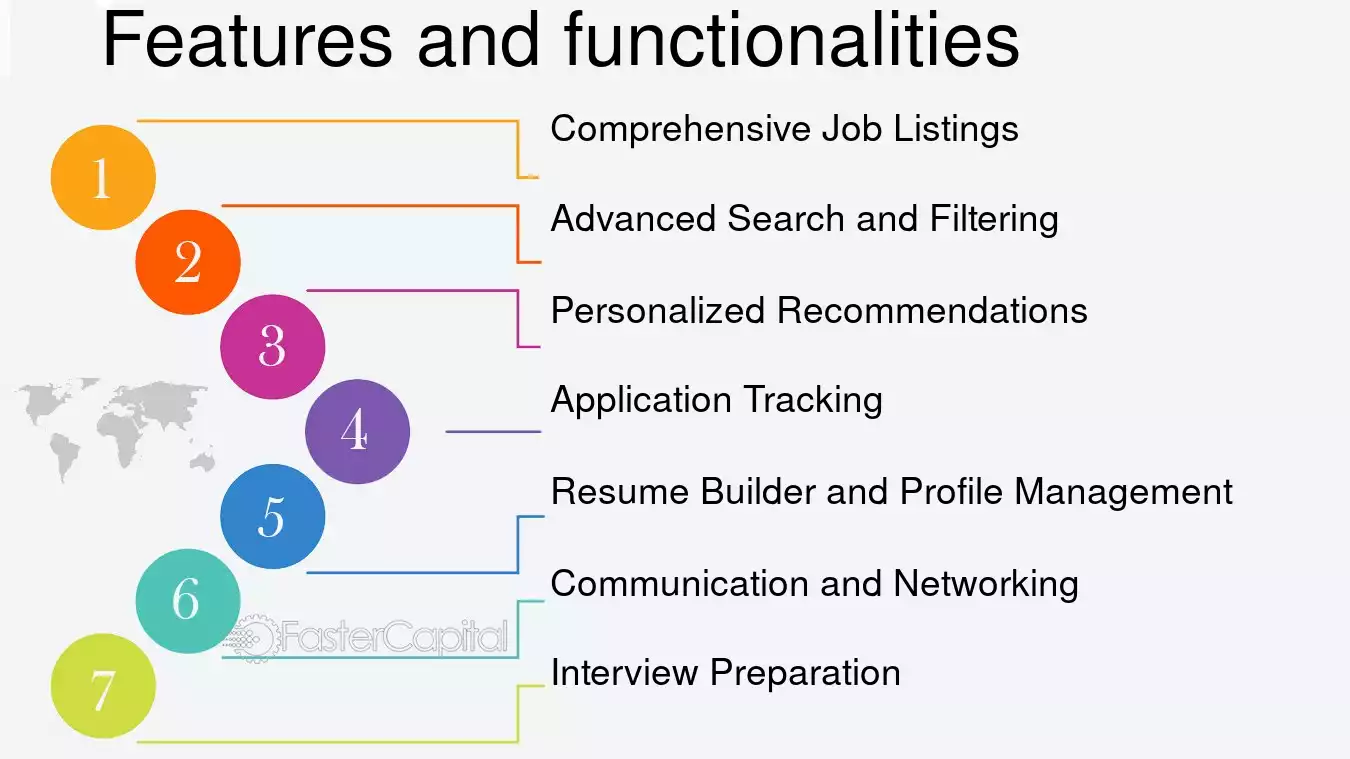 Features and functionalities

1
Comprehensive Job Listings

2
Advanced Search and Filtering

3
Personalized Recommendations

4
Application Tracking

5
Resume Builder and Profile Management

6
Communication and Networking

7
Interview Preparation

FasterCapital